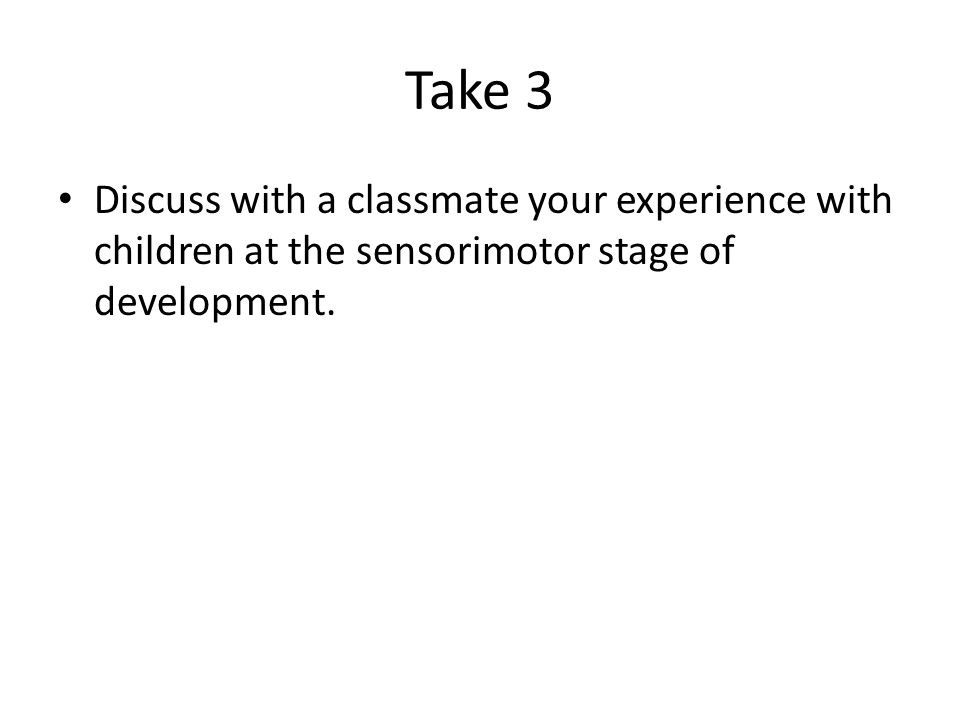 Take 3

• Discuss with a classmate your experience with children at the sensorimotor stage of development.